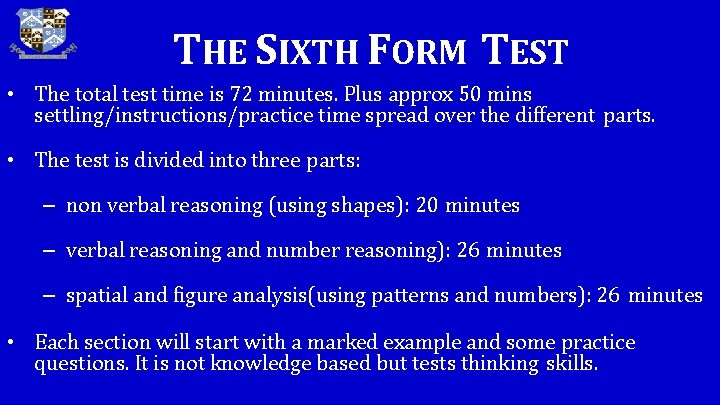 THE SIXTH FORM TEST

• The total test time is 72 minutes. Plus approx 50 mins settling/instructions/practice time spread over the different parts.

• The test is divided into three parts:

– non verbal reasoning (using shapes): 20 minutes

– verbal reasoning and number reasoning): 26 minutes

– spatial and figure analysis(using patterns and numbers): 26 minutes

• Each section will start with a marked example and some practice questions. It is not knowledge based but tests thinking skills.